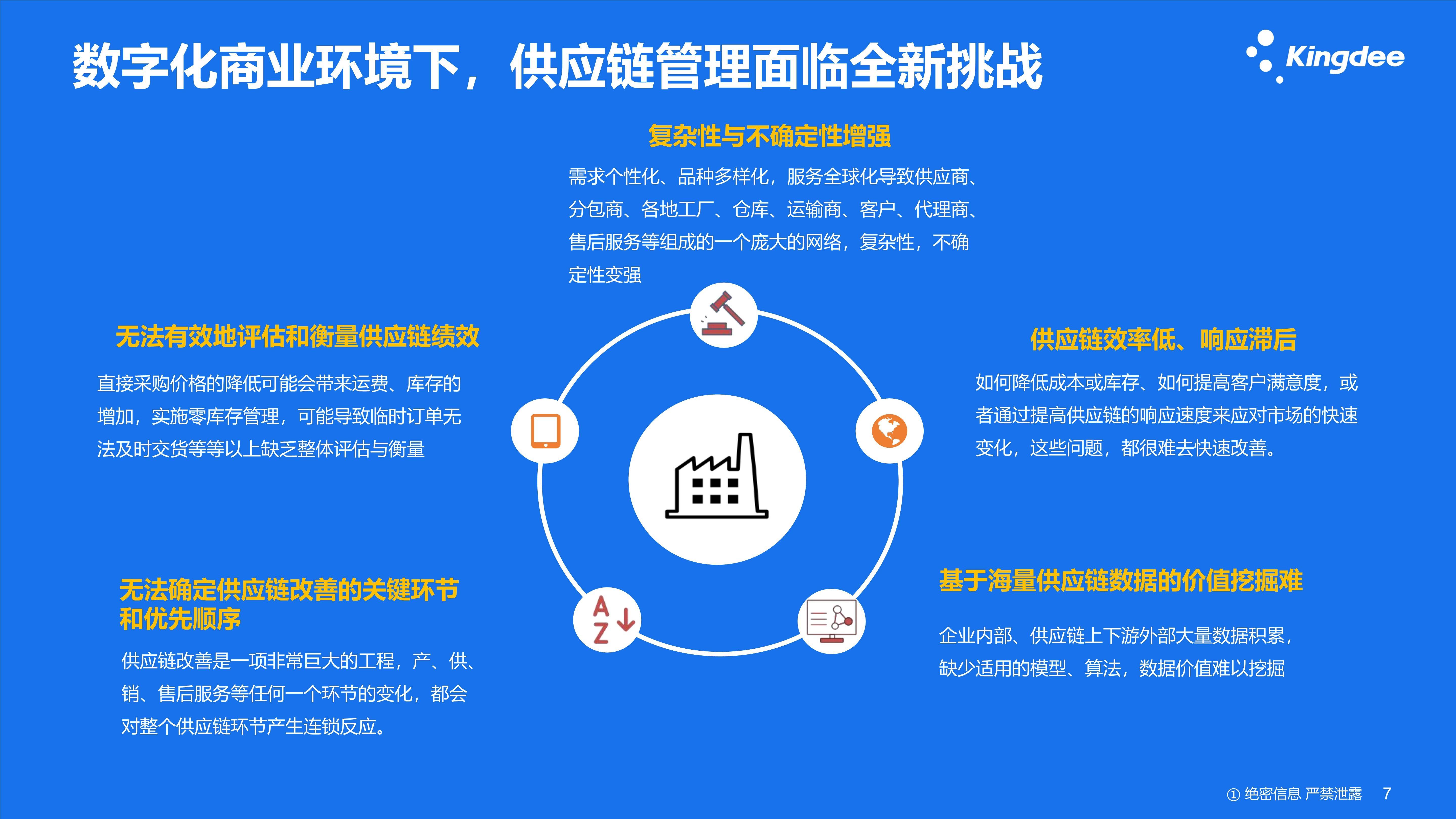 数字化商业环境下，供应链管理面临全新挑战

Kingdee

复杂性与不确定性增强

需求个性化、品种多样化，服务全球化导致供应商、分包商、各地工厂、仓库、运输商、客户、代理商、售后服务等组成的一个庞大的网络，复杂性，不确定性变强

无法有效地评估和衡量供应链绩效

直接采购价格的降低可能会带来运费、库存的增加，实施零库存管理，可能导致临时订单无法及时交货等等以上缺乏整体评估与衡量

供应链效率低、响应滞后

如何降低成本或库存、如何提高客户满意度，或者通过提高供应链的响应速度来应对市场的快速变化，这些问题，都很难去快速改善。

无法确定供应链改善的关键环节和优先顺序

供应链改善是一项非常巨大的工程，产、供、销、售后服务等任何一个环节的变化，都会对整个供应链环节产生连锁反应。

基于海量供应链数据的价值挖掘难

企业内部、供应链上下游外部大量数据积累，缺少适用的模型、算法，数据价值难以挖掘

A
Z

① 绝密信息 严禁泄露 7